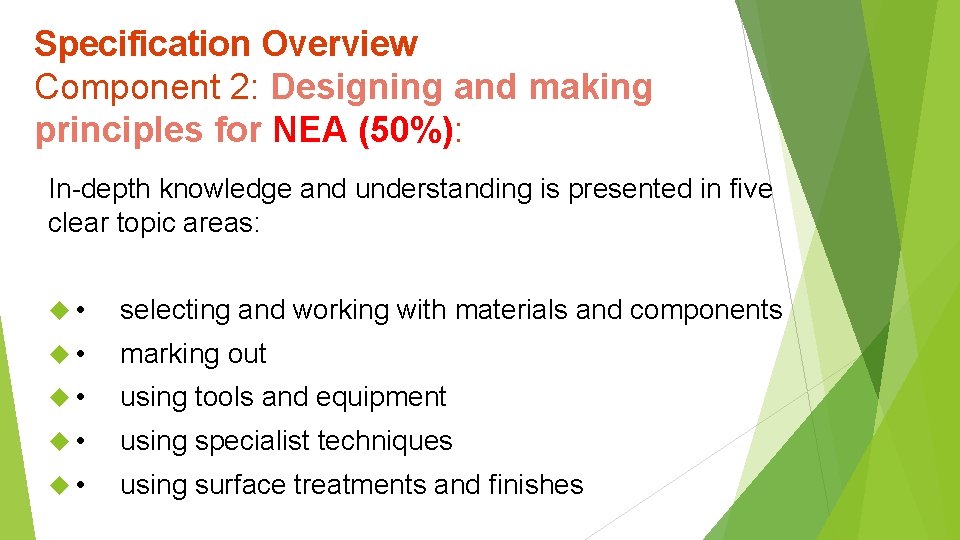 Specification Overview
Component 2: Designing and making principles for NEA (50%):

In-depth knowledge and understanding is presented in five clear topic areas:

• selecting and working with materials and components
• marking out
• using tools and equipment
• using specialist techniques
• using surface treatments and finishes